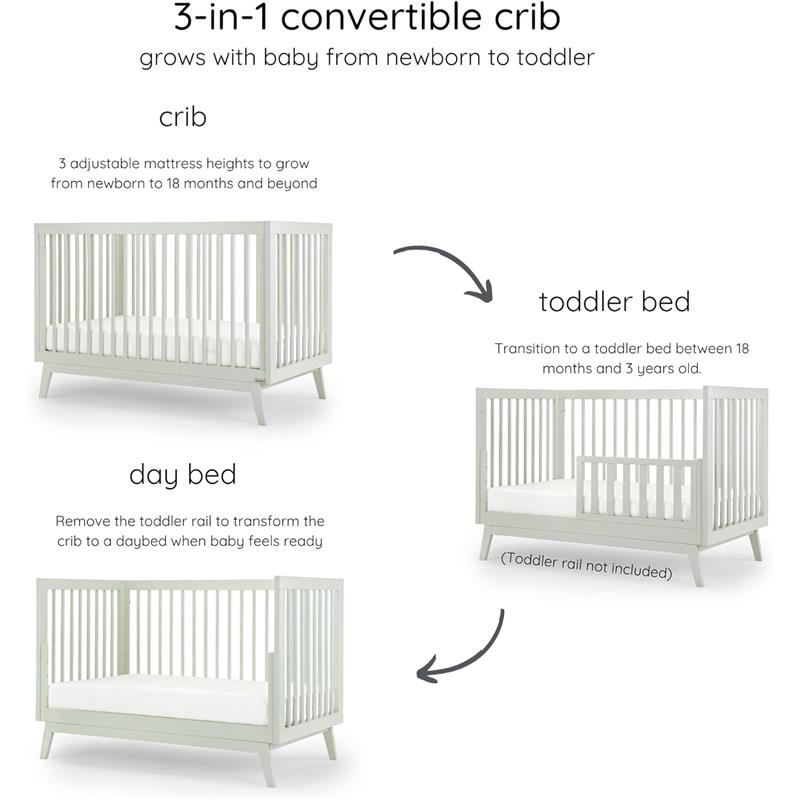 3-in-1 convertible crib
grows with baby from newborn to toddler

crib

3 adjustable mattress heights to grow from newborn to 18 months and beyond

toddler bed

Transition to a toddler bed between 18 months and 3 years old.

(Toddler rail not included)

day bed

Remove the toddler rail to transform the crib to a daybed when baby feels ready